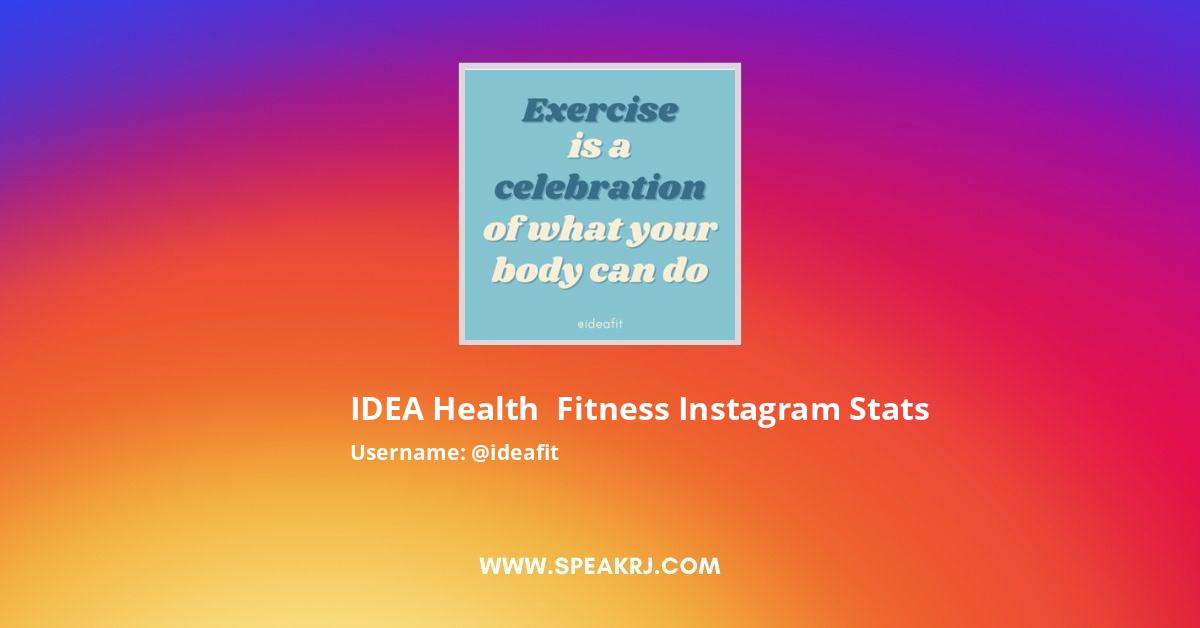 Exercise is a celebration of what your body can do

@ideafit

IDEA Health  Fitness Instagram Stats

Username: @ideafit

WWW.SPEAKRJ.COM